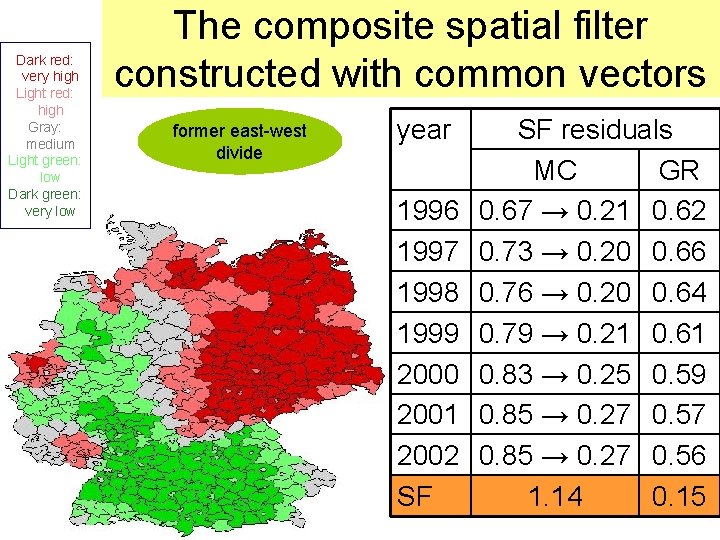 The composite spatial filter constructed with common vectors

Dark red: very high
Light red: high
Gray: medium
Light green: low
Dark green: very low

former east-west divide

| year | SF residuals | |
|---|---|---|
| | MC | GR |
| 1996 | 0.67 → 0.21 | 0.62 |
| 1997 | 0.73 → 0.20 | 0.66 |
| 1998 | 0.76 → 0.20 | 0.64 |
| 1999 | 0.79 → 0.21 | 0.61 |
| 2000 | 0.83 → 0.25 | 0.59 |
| 2001 | 0.85 → 0.27 | 0.57 |
| 2002 | 0.85 → 0.27 | 0.56 |
| SF | 1.14 | 0.15 |